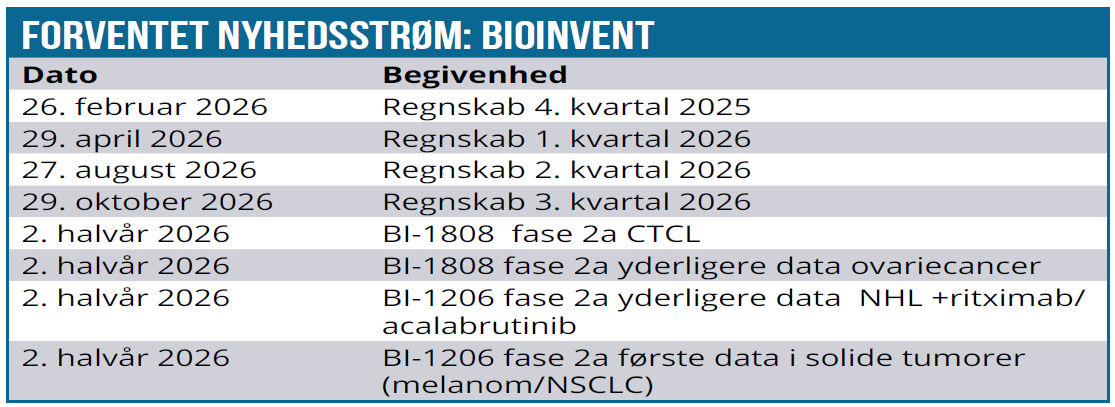 FORVENTET NYHEDSSTRØM: BIOINVENT

| Dato | Begivenhed |
|---|---|
| 26. februar 2026 | Regnskab 4. kvartal 2025 |
| 29. april 2026 | Regnskab 1. kvartal 2026 |
| 27. august 2026 | Regnskab 2. kvartal 2026 |
| 29. oktober 2026 | Regnskab 3. kvartal 2026 |
| 2. halvår 2026 | BI-1808 fase 2a CTCL |
| 2. halvår 2026 | BI-1808 fase 2a yderligere data ovariecancer |
| 2. halvår 2026 | BI-1206 fase 2a yderligere data NHL +ritximab/ acalabrutinib |
| 2. halvår 2026 | BI-1206 fase 2a første data i solide tumorer (melanom/NSCLC) |